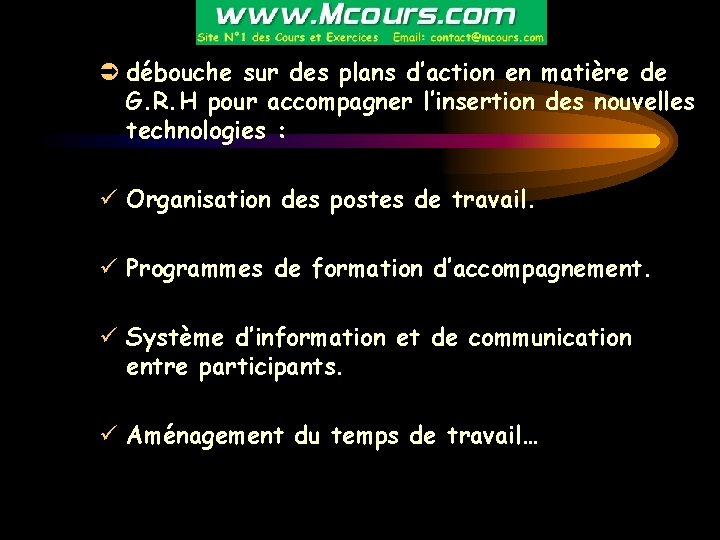 www.Mcours.com
Site N°1 des Cours et Exercices Email: contact@mcours.com

➲ débouche sur des plans d'action en matière de G.R.H pour accompagner l'insertion des nouvelles technologies :

✓ Organisation des postes de travail.

✓ Programmes de formation d'accompagnement.

✓ Système d'information et de communication entre participants.

✓ Aménagement du temps de travail…